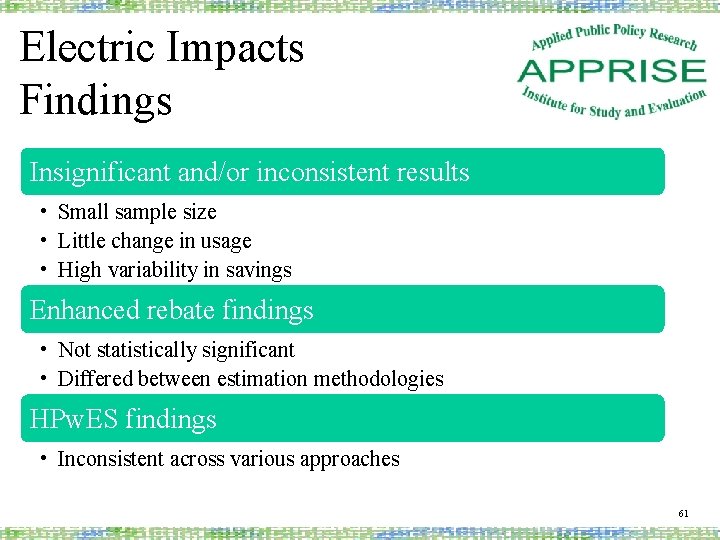 Electric Impacts Findings

Applied Public Policy Research
APPRISE
Institute for Study and Evaluation

Insignificant and/or inconsistent results

• Small sample size
• Little change in usage
• High variability in savings

Enhanced rebate findings

• Not statistically significant
• Differed between estimation methodologies

HPwES findings

• Inconsistent across various approaches

61